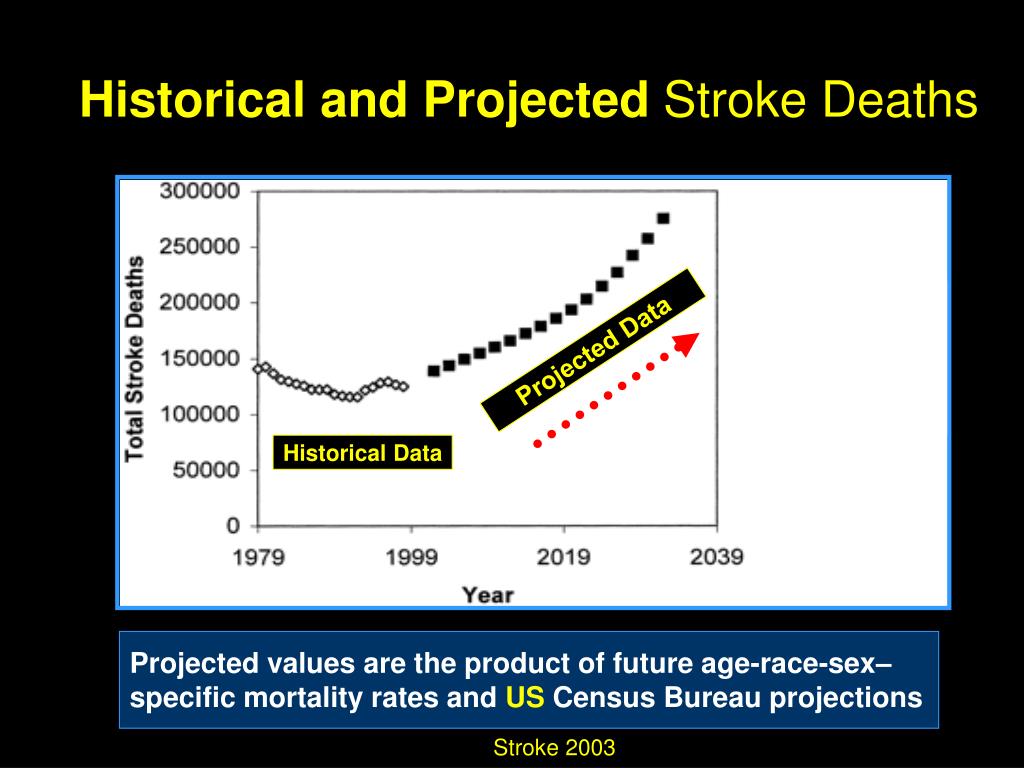 Historical and Projected Stroke Deaths

Total Stroke Deaths

300000
250000
200000
150000
100000
50000
0

1979
1999
2019
2039

Year

Historical Data

Projected Data

Projected values are the product of future age-race-sex–specific mortality rates and US Census Bureau projections

Stroke 2003